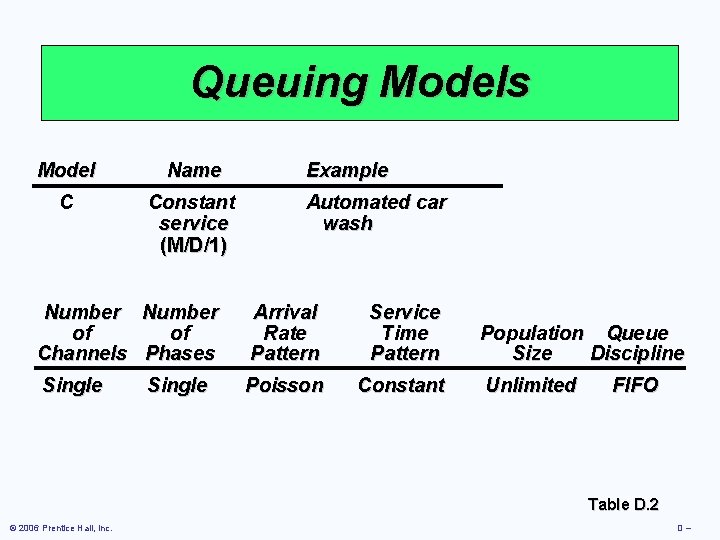 Queuing Models

| Model | Name | Example |
|---|---|---|
| C | Constant service (M/D/1) | Automated car wash |

| Number of Channels | Number of Phases | Arrival Rate Pattern | Service Time Pattern | Population Size | Queue Discipline |
|---|---|---|---|---|---|
| Single | Single | Poisson | Constant | Unlimited | FIFO |

Table D.2

© 2006 Prentice Hall, Inc.

D –